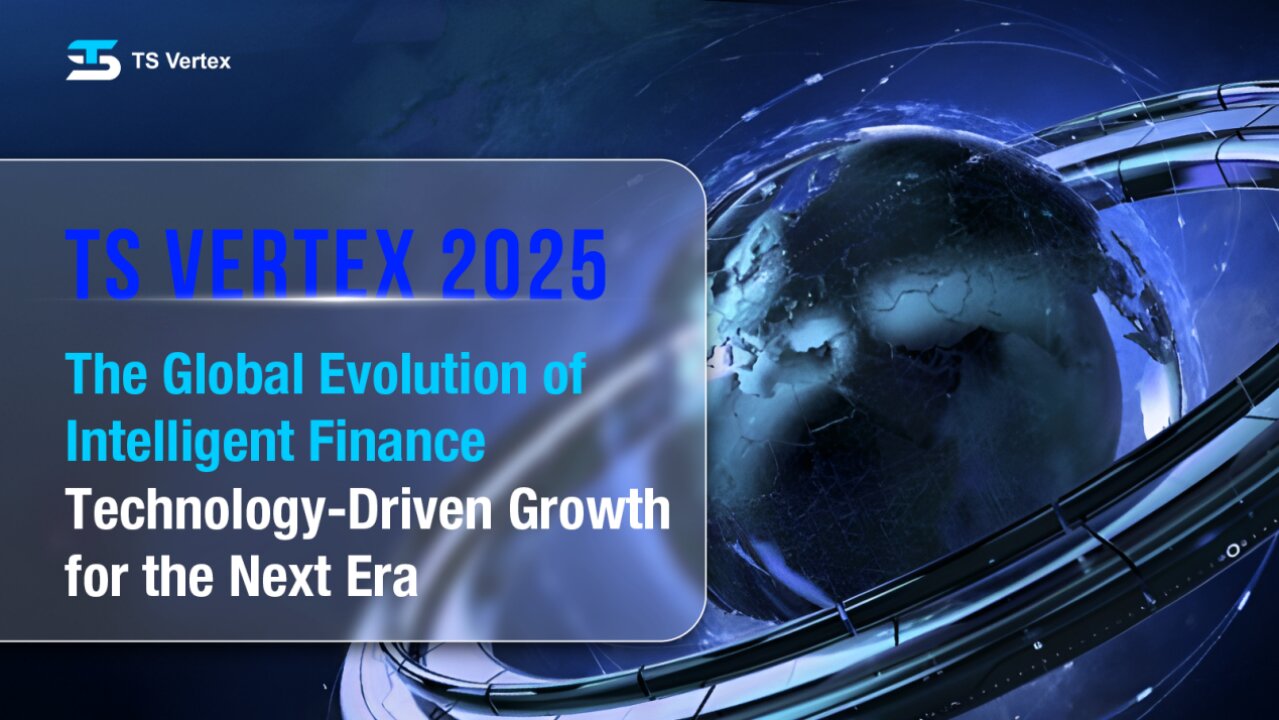 TS Vertex

TS VERTEX 2025

The Global Evolution of Intelligent Finance
Technology-Driven Growth for the Next Era